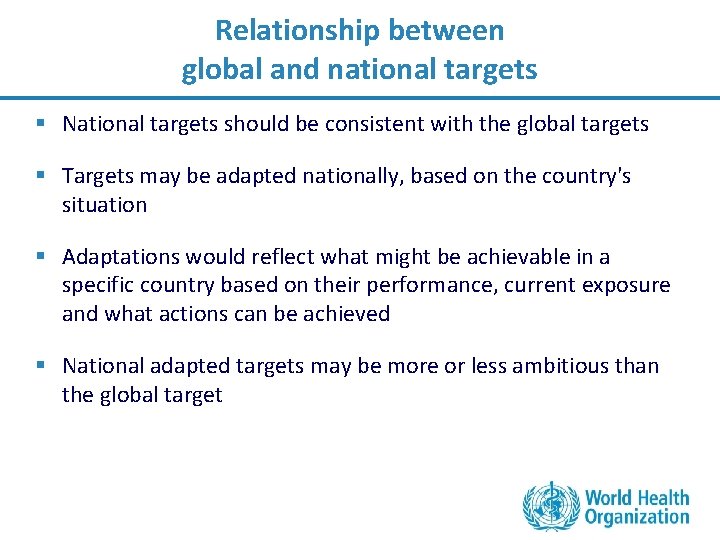 Relationship between global and national targets

▪ National targets should be consistent with the global targets

▪ Targets may be adapted nationally, based on the country's situation

▪ Adaptations would reflect what might be achievable in a specific country based on their performance, current exposure and what actions can be achieved

▪ National adapted targets may be more or less ambitious than the global target

World Health Organization